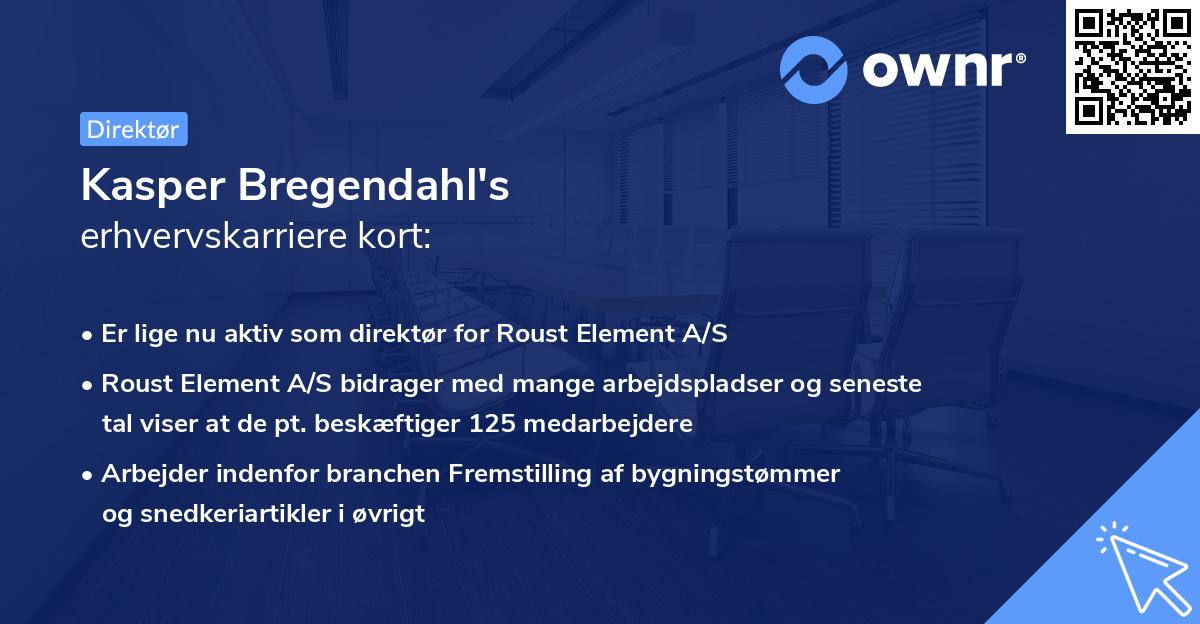 ownr®

Direktør

Kasper Bregendahl's
erhvervskarriere kort:

• Er lige nu aktiv som direktør for Roust Element A/S

• Roust Element A/S bidrager med mange arbejdspladser og seneste tal viser at de pt. beskæftiger 125 medarbejdere

• Arbejder indenfor branchen Fremstilling af bygningstømmer og snedkeriartikler i øvrigt